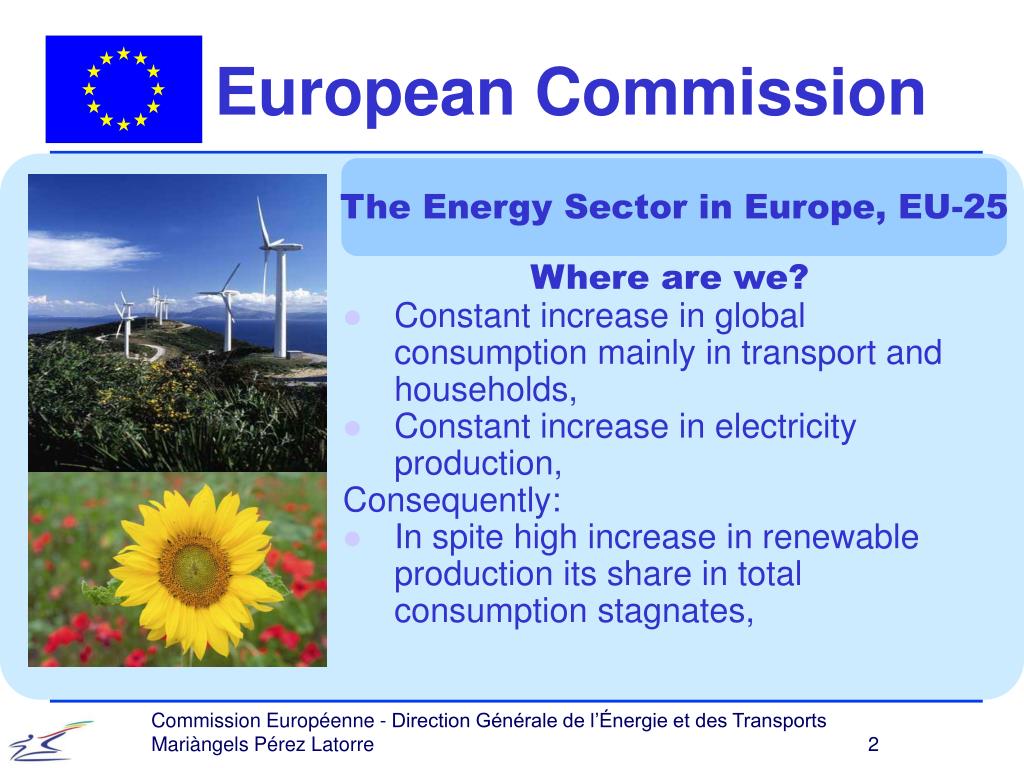 European Commission

The Energy Sector in Europe, EU-25

Where are we?

- Constant increase in global consumption mainly in transport and households,
- Constant increase in electricity production,

Consequently:

- In spite high increase in renewable production its share in total consumption stagnates,

Commission Européenne - Direction Générale de l'Énergie et des Transports
Mariàngels Pérez Latorre 2